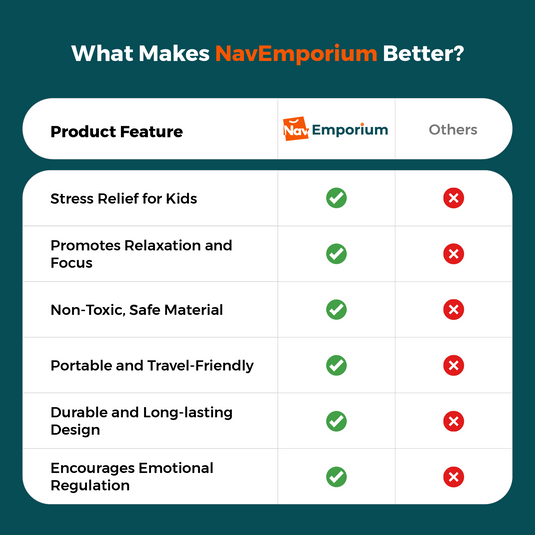 What Makes NavEmporium Better?

| Product Feature | Nav Emporium | Others |
|---|---|---|
| Stress Relief for Kids | ✓ | ✗ |
| Promotes Relaxation and Focus | ✓ | ✗ |
| Non-Toxic, Safe Material | ✓ | ✗ |
| Portable and Travel-Friendly | ✓ | ✗ |
| Durable and Long-lasting Design | ✓ | ✗ |
| Encourages Emotional Regulation | ✓ | ✗ |